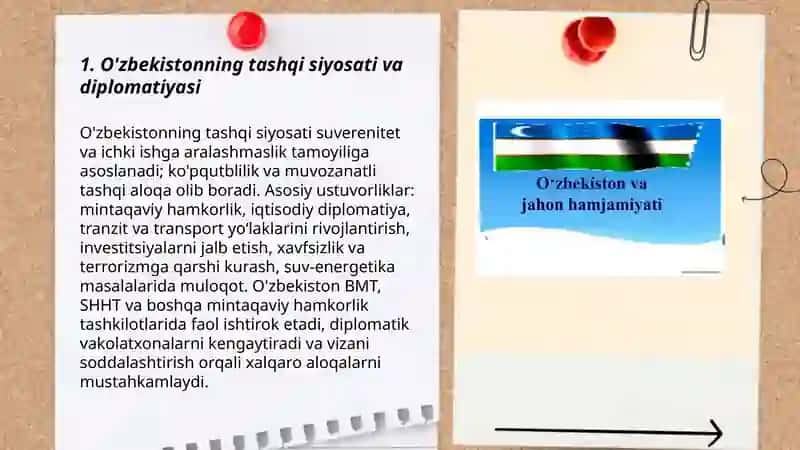 1. O'zbekistonning tashqi siyosati va diplomatiyasi

O'zbekistonning tashqi siyosati suverenitet va ichki ishga aralashmaslik tamoyiliga asoslanadi; ko'pqutblilik va muvozanatli tashqi aloqa olib boradi. Asosiy ustuvorliklar: mintaqaviy hamkorlik, iqtisodiy diplomatiya, tranzit va transport yo'laklarini rivojlantirish, investitsiyalarni jalb etish, xavfsizlik va terrorizmga qarshi kurash, suv-energetika masalalarida muloqot. O'zbekiston BMT, SHHT va boshqa mintaqaviy hamkorlik tashkilotlarida faol ishtirok etadi, diplomatik vakolatxonalarni kengaytiradi va vizani soddalashtirish orqali xalqaro aloqalarni mustahkamlaydi.

O'zbekiston va jahon hamjamiyati